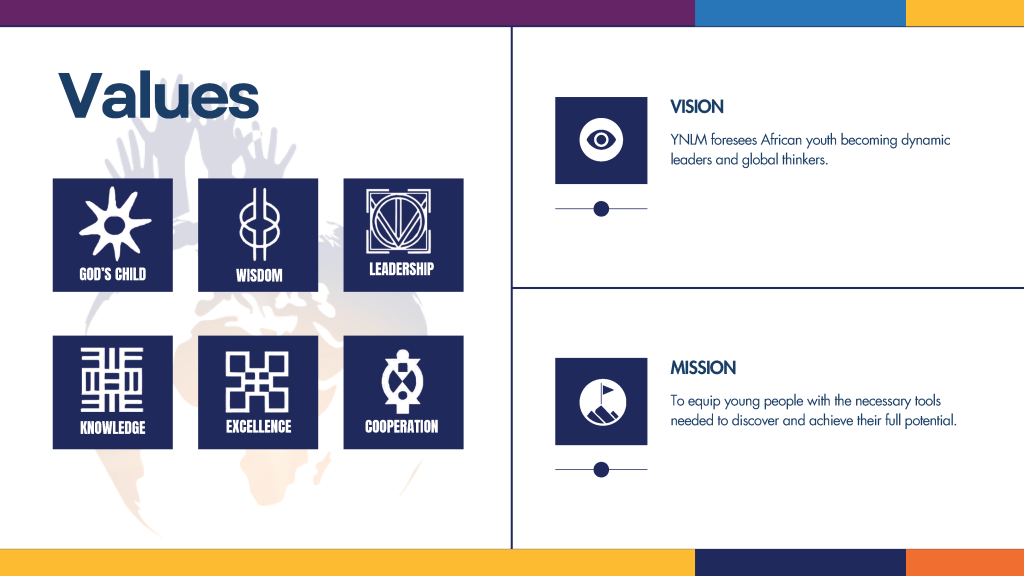 Values

GOD'S CHILD

WISDOM

LEADERSHIP

KNOWLEDGE

EXCELLENCE

COOPERATION

VISION

YNLM foresees African youth becoming dynamic leaders and global thinkers.

MISSION

To equip young people with the necessary tools needed to discover and achieve their full potential.